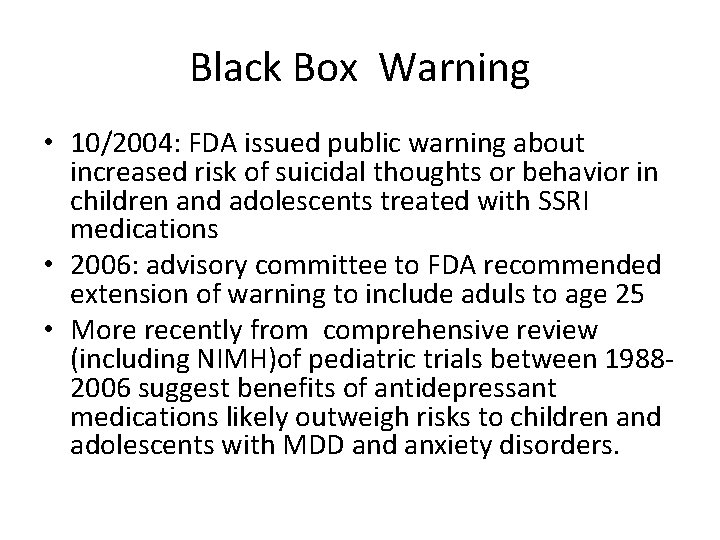 Black Box Warning

• 10/2004: FDA issued public warning about increased risk of suicidal thoughts or behavior in children and adolescents treated with SSRI medications
• 2006: advisory committee to FDA recommended extension of warning to include aduls to age 25
• More recently from comprehensive review (including NIMH)of pediatric trials between 1988-2006 suggest benefits of antidepressant medications likely outweigh risks to children and adolescents with MDD and anxiety disorders.